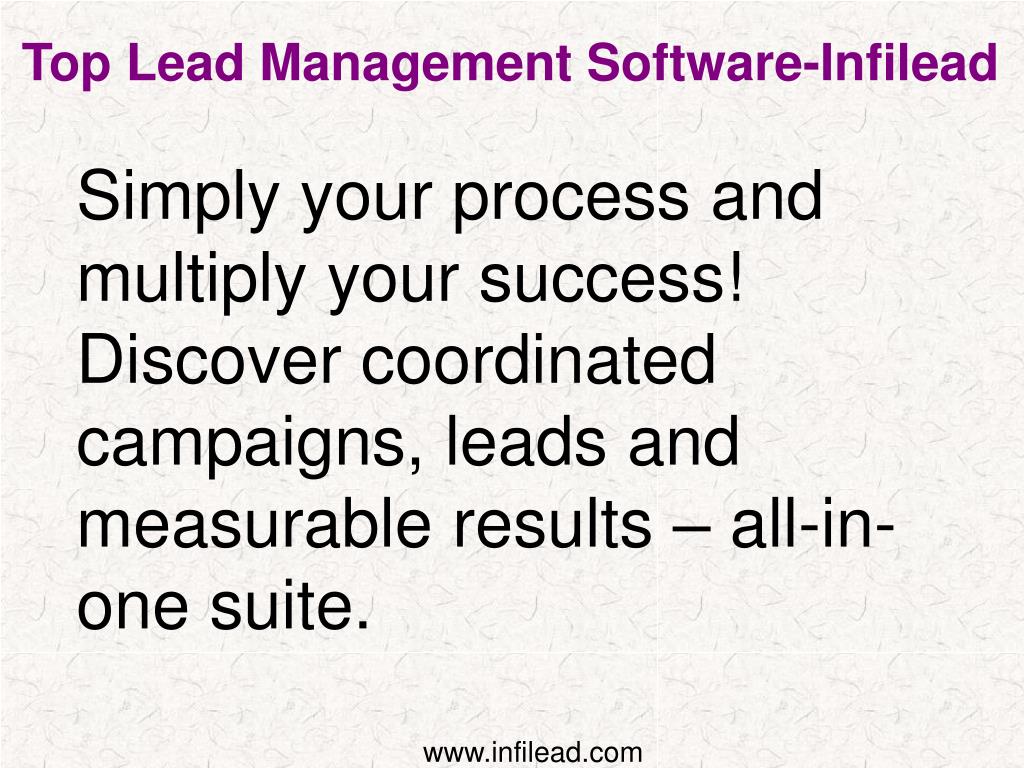 Top Lead Management Software-Infilead

Simply your process and multiply your success! Discover coordinated campaigns, leads and measurable results – all-in-one suite.

www.infilead.com